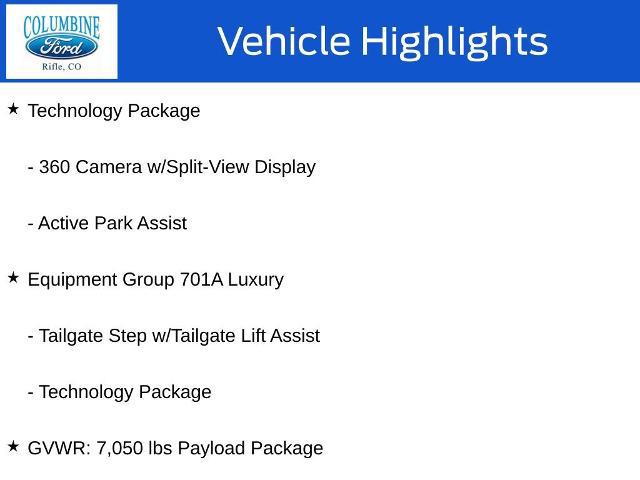 COLUMBINE
Ford
Rifle, CO

Vehicle Highlights

★ Technology Package

- 360 Camera w/Split-View Display

- Active Park Assist

★ Equipment Group 701A Luxury

- Tailgate Step w/Tailgate Lift Assist

- Technology Package

★ GVWR: 7,050 lbs Payload Package